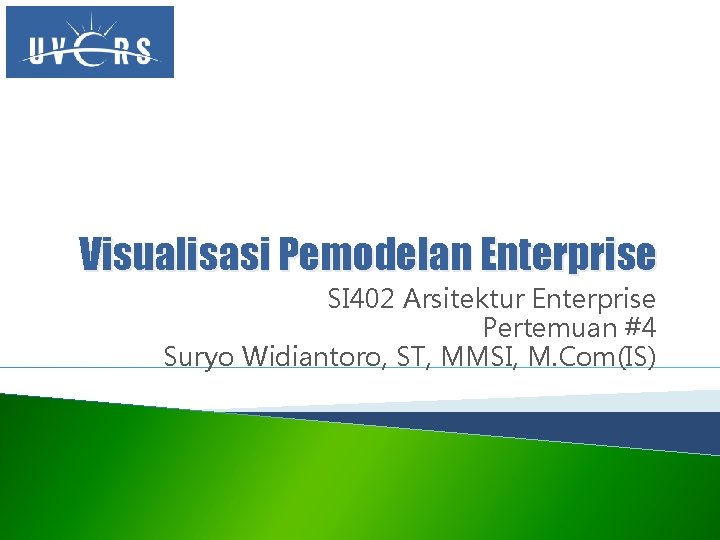 UVERS

Visualisasi Pemodelan Enterprise

SI402 Arsitektur Enterprise
Pertemuan #4
Suryo Widiantoro, ST, MMSI, M.Com(IS)